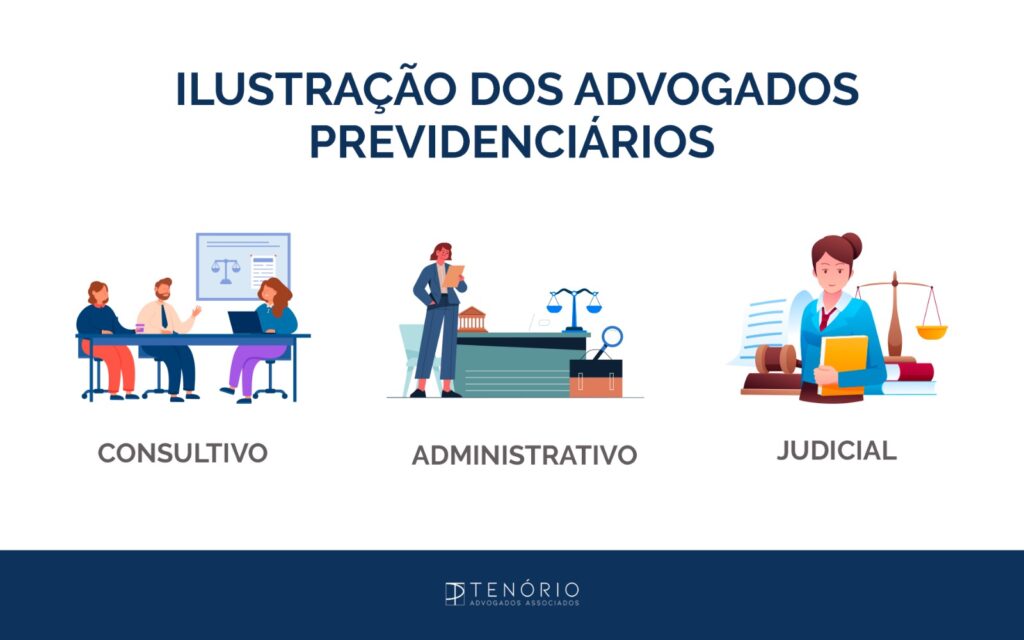 ILUSTRAÇÃO DOS ADVOGADOS PREVIDENCIÁRIOS

CONSULTIVO

ADMINISTRATIVO

JUDICIAL

TENÓRIO
ADVOGADOS ASSOCIADOS